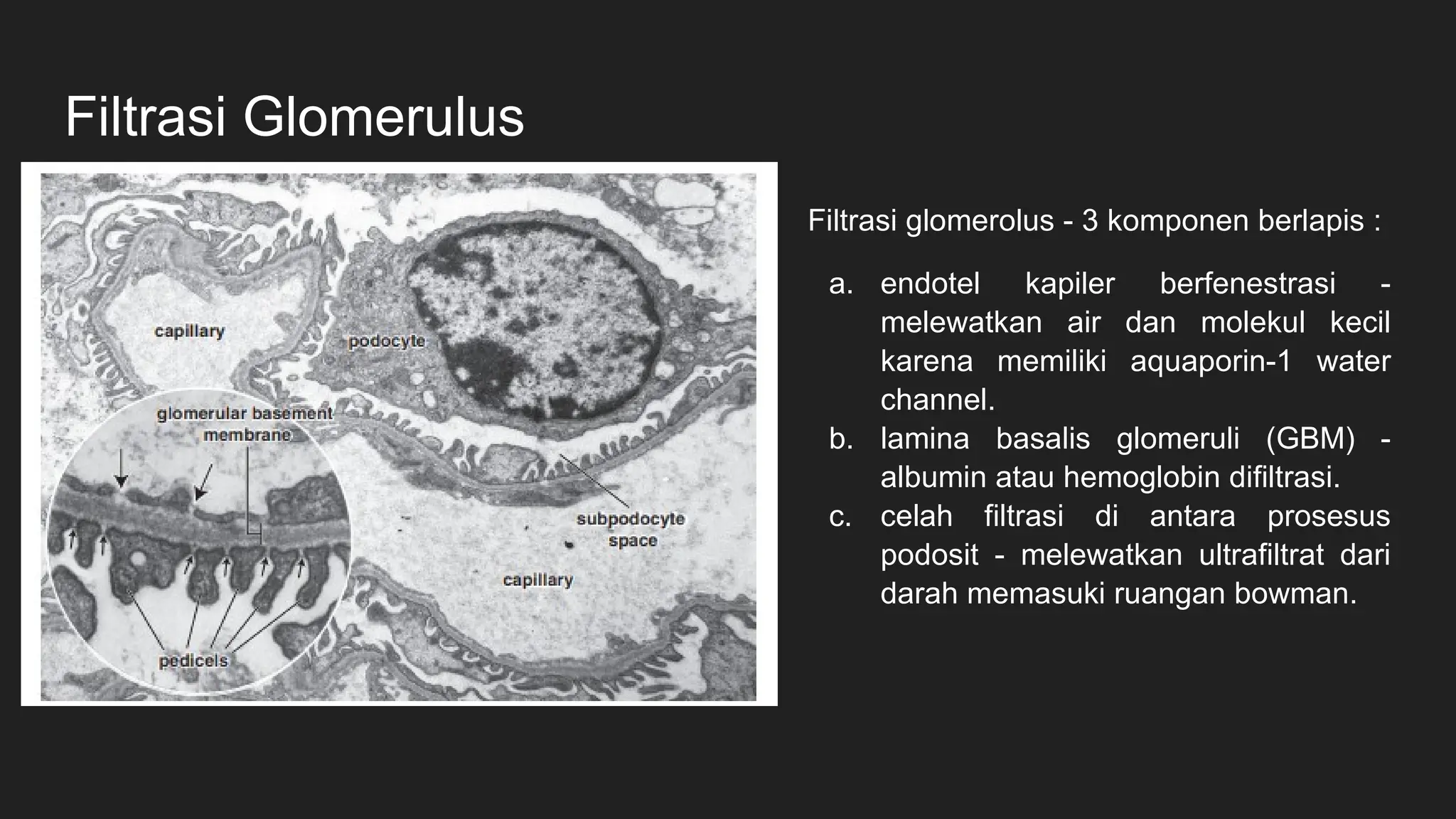 Filtrasi Glomerulus

capillary

podocyte

glomerular basement membrane

subpodocyte space

capillary

pedicels

Filtrasi glomerolus - 3 komponen berlapis :

a. endotel kapiler berfenestrasi - melewatkan air dan molekul kecil karena memiliki aquaporin-1 water channel.
b. lamina basalis glomeruli (GBM) - albumin atau hemoglobin difiltrasi.
c. celah filtrasi di antara prosesus podosit - melewatkan ultrafiltrat dari darah memasuki ruangan bowman.